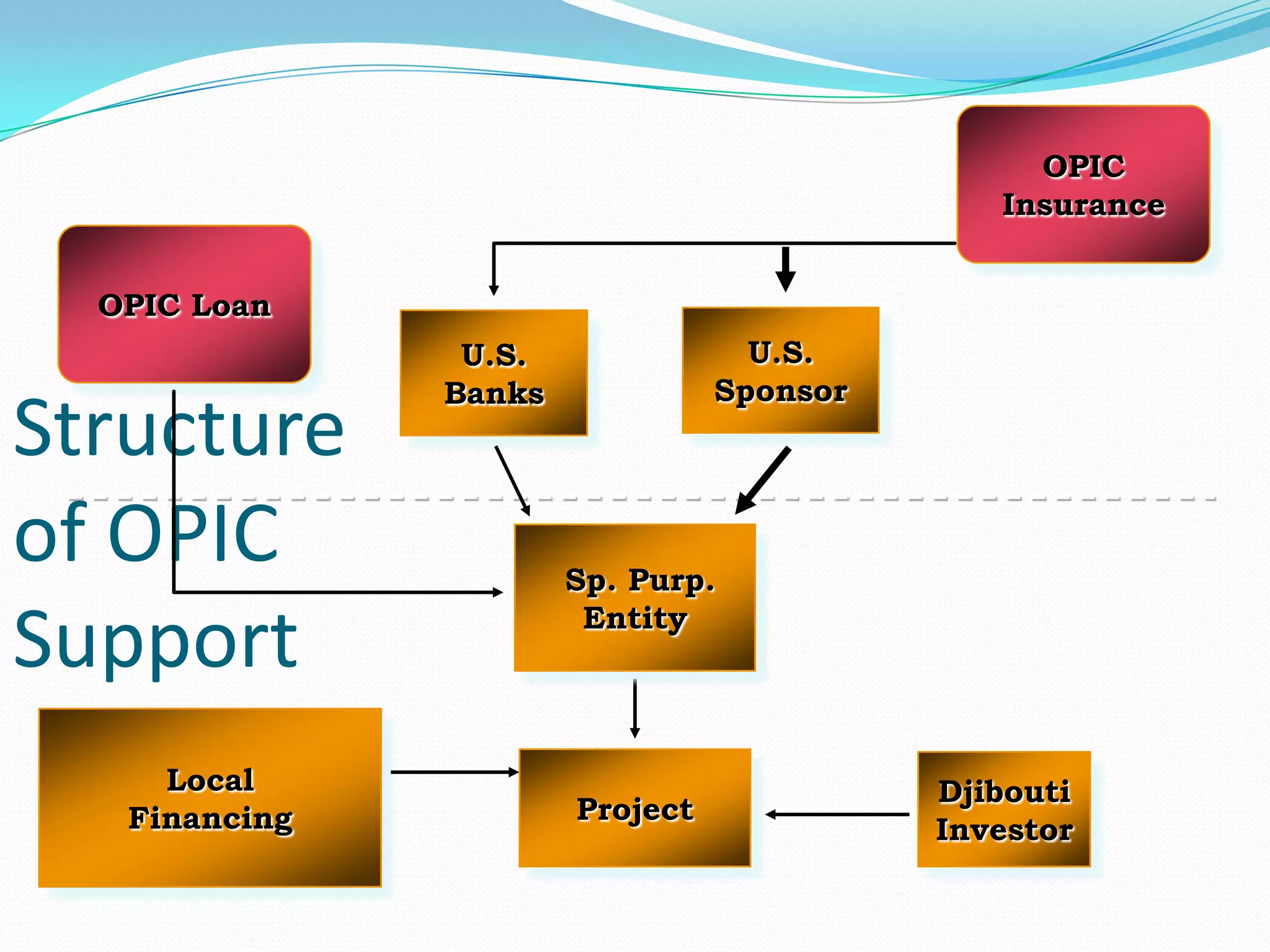 Structure of OPIC Support

OPIC Insurance

OPIC Loan

U.S. Banks

U.S. Sponsor

Sp. Purp. Entity

Local Financing

Project

Djibouti Investor